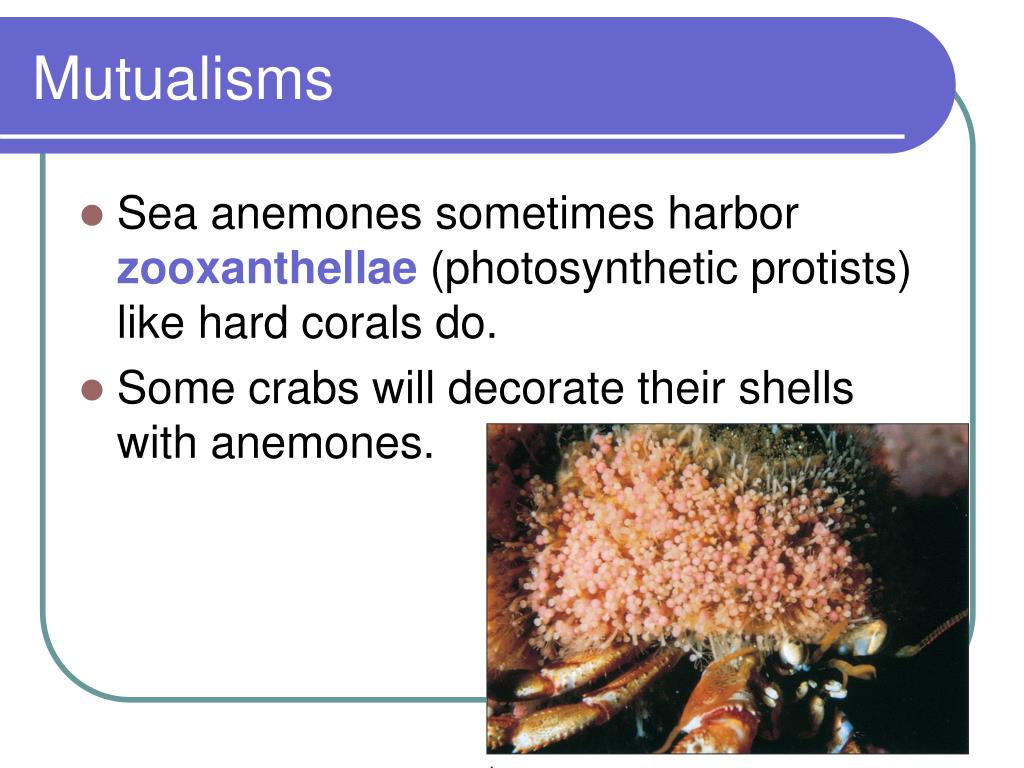 Mutualisms

Sea anemones sometimes harbor zooxanthellae (photosynthetic protists) like hard corals do.

Some crabs will decorate their shells with anemones.